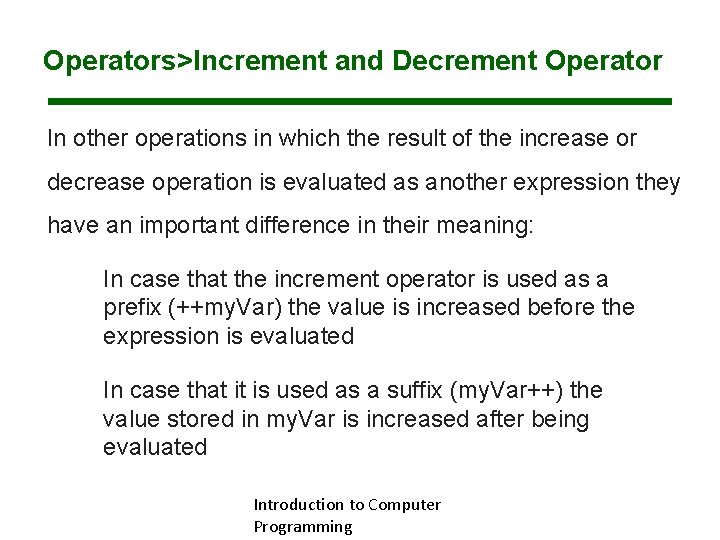 Operators>Increment and Decrement Operator

In other operations in which the result of the increase or decrease operation is evaluated as another expression they have an important difference in their meaning:

In case that the increment operator is used as a prefix (++myVar) the value is increased before the expression is evaluated

In case that it is used as a suffix (myVar++) the value stored in myVar is increased after being evaluated

Introduction to Computer Programming